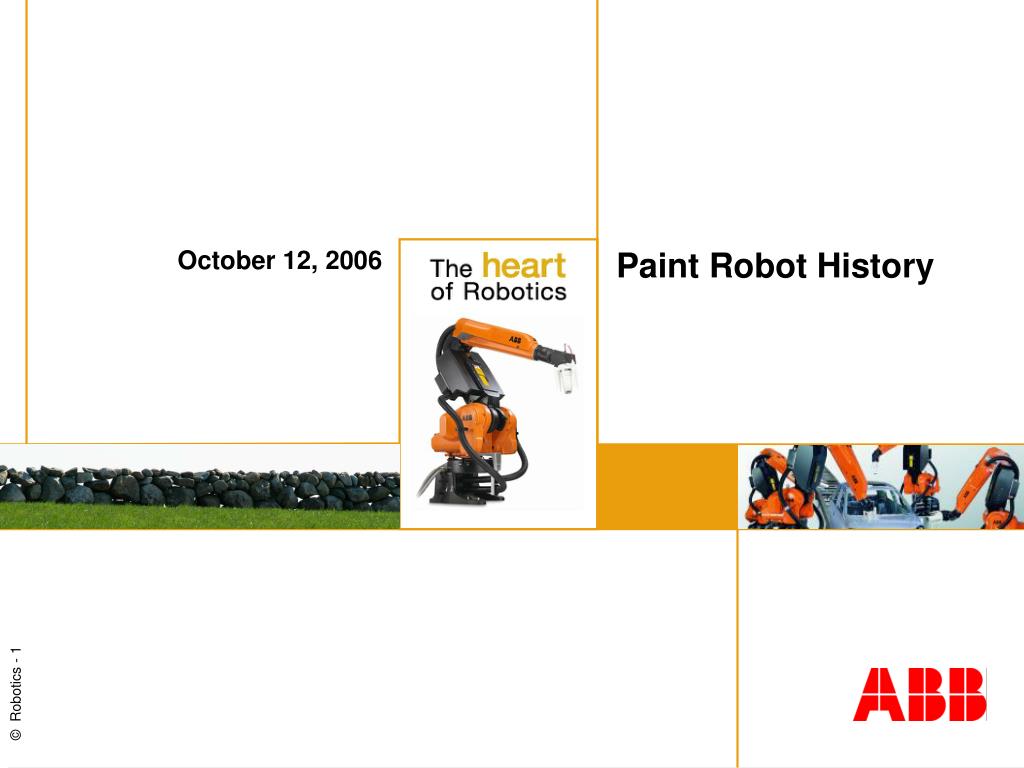 October 12, 2006

The heart of Robotics

ABB

Paint Robot History

© Robotics - 1

ABB